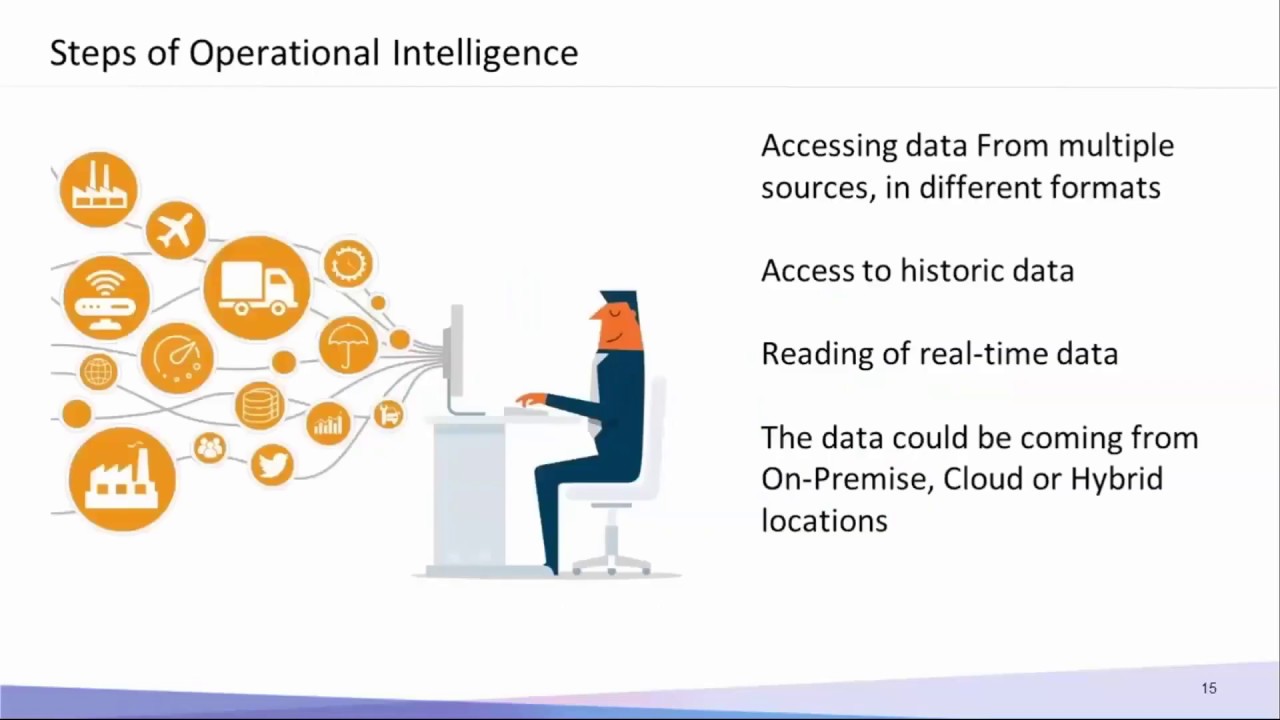 Steps of Operational Intelligence

Accessing data From multiple sources, in different formats

Access to historic data

Reading of real-time data

The data could be coming from On-Premise, Cloud or Hybrid locations

15